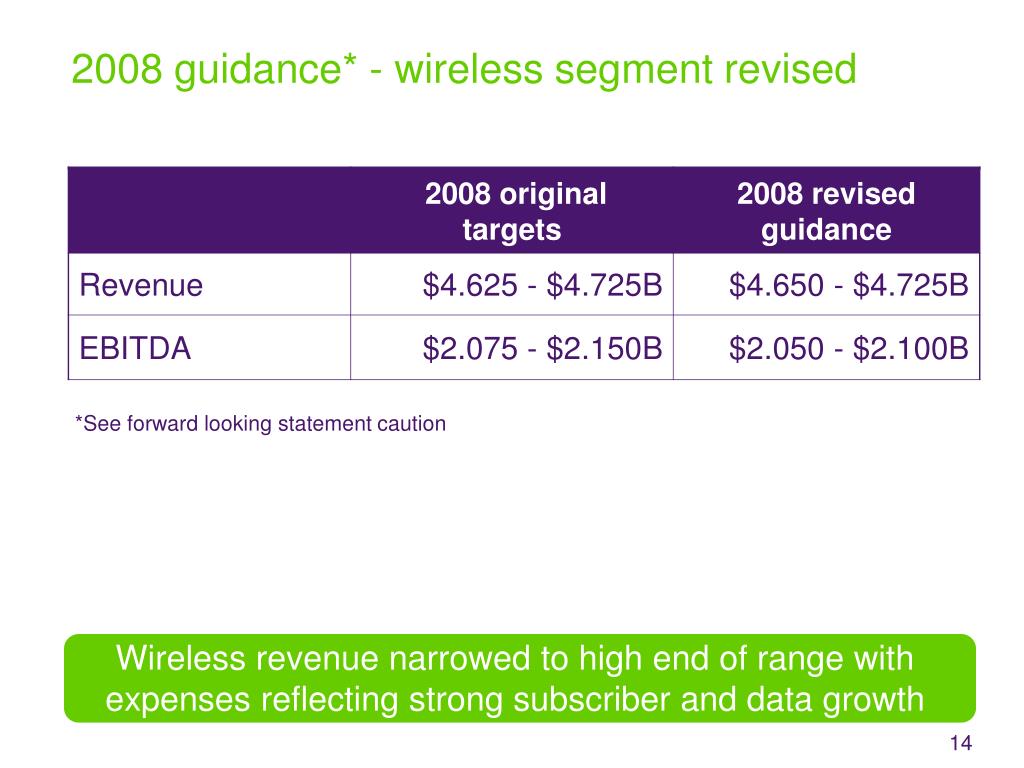 2008 guidance* - wireless segment revised

| | 2008 original targets | 2008 revised guidance |
|---|---|---|
| Revenue | \$4.625 - \$4.725B | \$4.650 - \$4.725B |
| EBITDA | \$2.075 - \$2.150B | \$2.050 - \$2.100B |

*See forward looking statement caution

Wireless revenue narrowed to high end of range with expenses reflecting strong subscriber and data growth

14